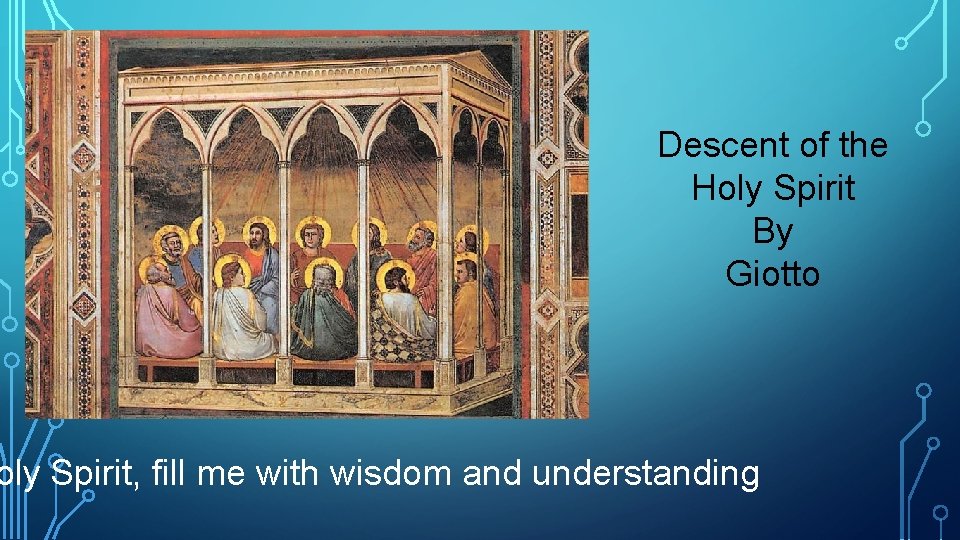 Descent of the Holy Spirit By Giotto

oly Spirit, fill me with wisdom and understanding